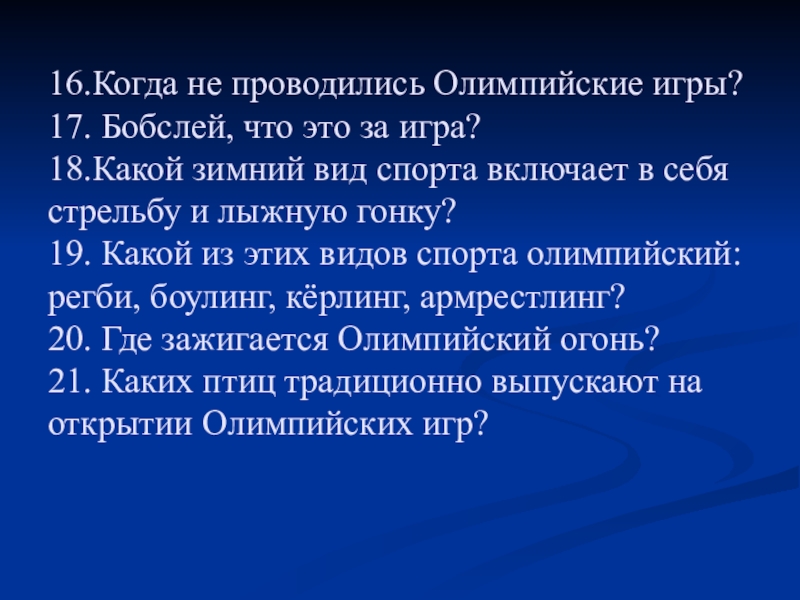 16.Когда не проводились Олимпийские игры?
17. Бобслей, что это за игра?
18.Какой зимний вид спорта включает в себя стрельбу и лыжную гонку?
19. Какой из этих видов спорта олимпийский: регби, боулинг, кёрлинг, армрестлинг?
20. Где зажигается Олимпийский огонь?
21. Каких птиц традиционно выпускают на открытии Олимпийских игр?